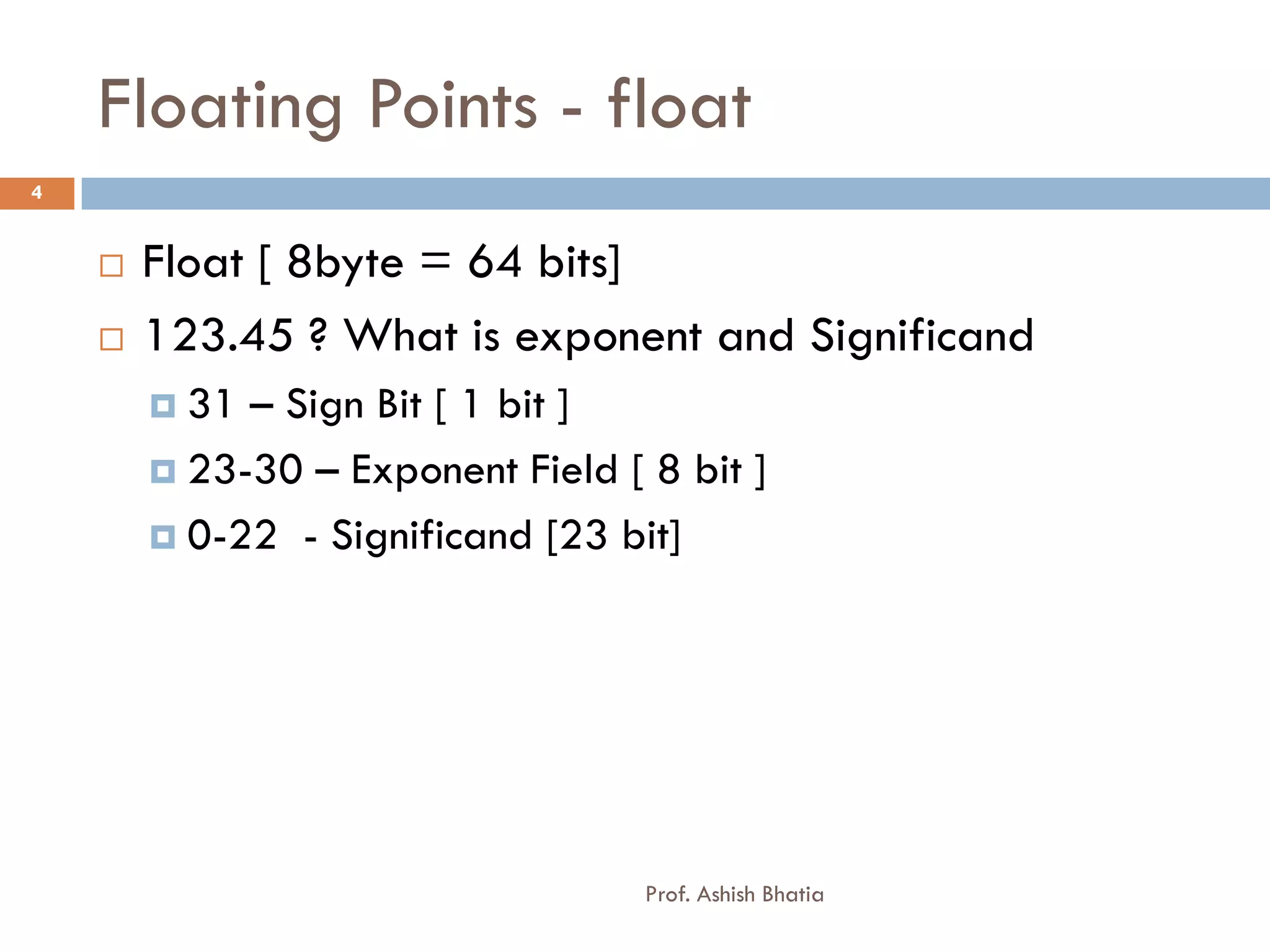 Floating Points - float

4

Float [ 8byte = 64 bits]

123.45 ? What is exponent and Significand

31 – Sign Bit [ 1 bit ]

23-30 – Exponent Field [ 8 bit ]

0-22 - Significand [23 bit]

Prof. Ashish Bhatia